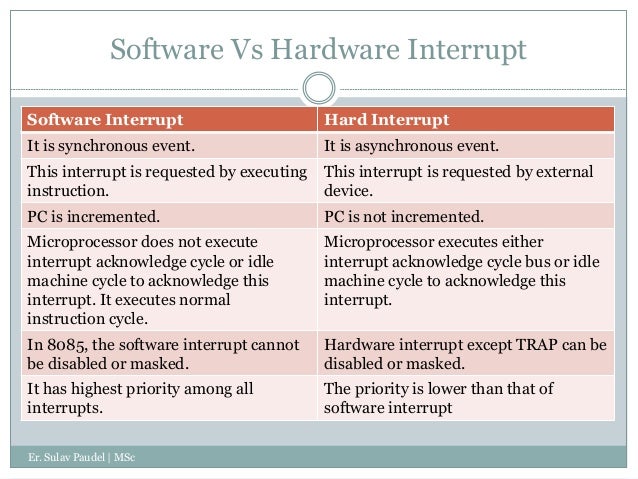 Software Vs Hardware Interrupt

| Software Interrupt | Hard Interrupt |
|---|---|
| It is synchronous event. | It is asynchronous event. |
| This interrupt is requested by executing instruction. | This interrupt is requested by external device. |
| PC is incremented. | PC is not incremented. |
| Microprocessor does not execute interrupt acknowledge cycle or idle machine cycle to acknowledge this interrupt. It executes normal instruction cycle. | Microprocessor executes either interrupt acknowledge cycle bus or idle machine cycle to acknowledge this interrupt. |
| In 8085, the software interrupt cannot be disabled or masked. | Hardware interrupt except TRAP can be disabled or masked. |
| It has highest priority among all interrupts. | The priority is lower than that of software interrupt |

Er. Sulav Paudel | MSc